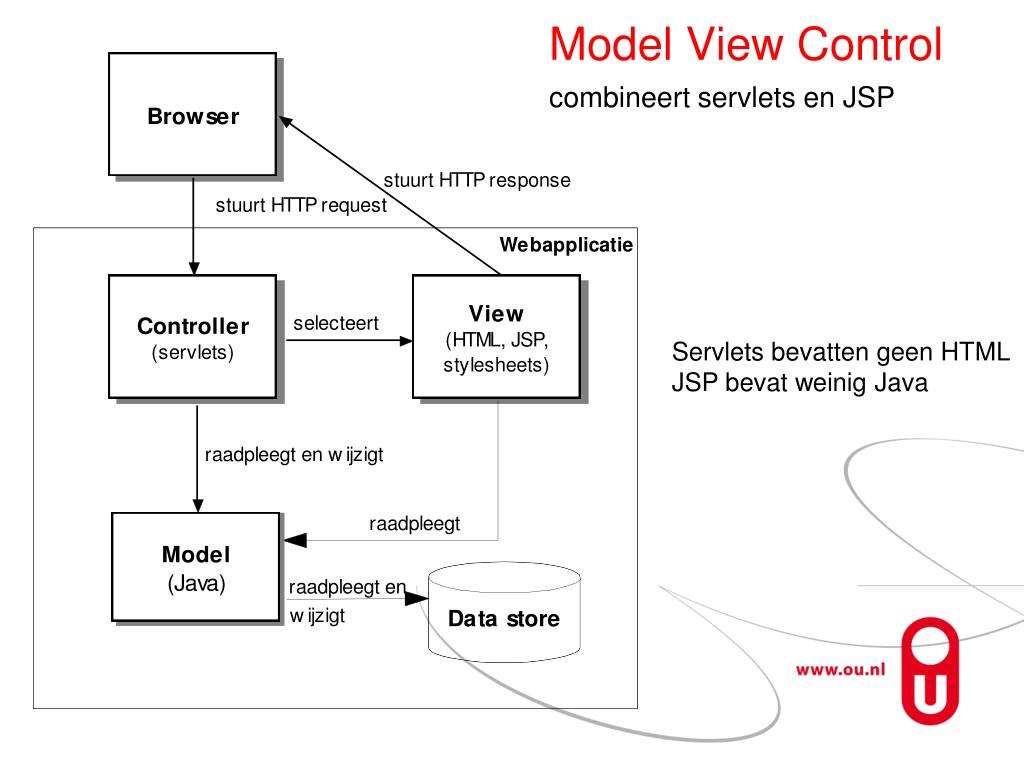 Model View Control

combineert servlets en JSP

Browser

stuurt HTTP response

stuurt HTTP request

Webapplicatie

Controller
(servlets)

selecteert

View
(HTML, JSP, stylesheets)

raadpleegt en wijzigt

raadpleegt

Model
(Java)

raadpleegt en wijzigt

Data store

Servlets bevatten geen HTML
JSP bevat weinig Java

www.ou.nl